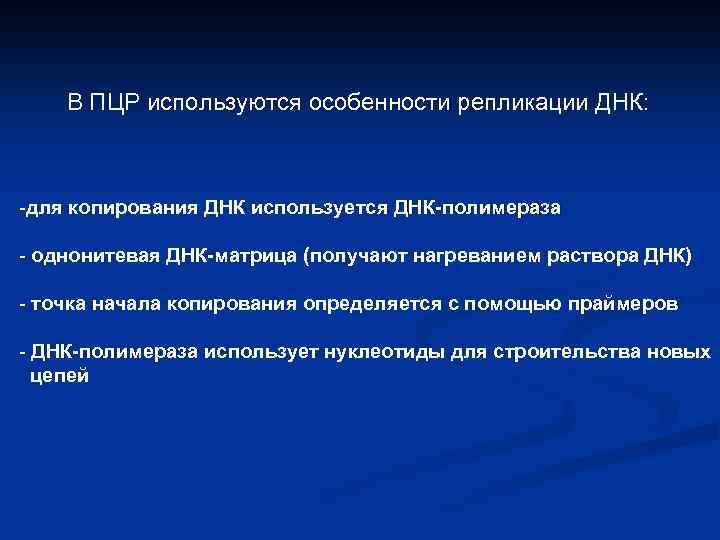 В ПЦР используются особенности репликации ДНК:

-для копирования ДНК используется ДНК-полимераза

- однонитевая ДНК-матрица (получают нагреванием раствора ДНК)

- точка начала копирования определяется с помощью праймеров

- ДНК-полимераза использует нуклеотиды для строительства новых цепей